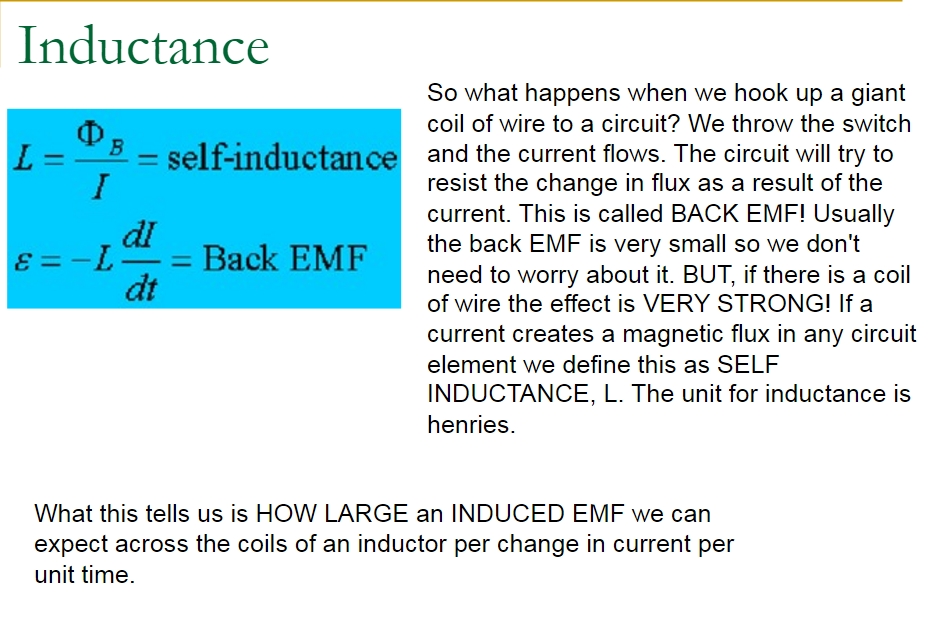 Inductance

$L = \frac{\Phi_B}{I} = \text{self-inductance}$

$\varepsilon = -L\frac{dI}{dt} = \text{Back EMF}$

So what happens when we hook up a giant coil of wire to a circuit? We throw the switch and the current flows. The circuit will try to resist the change in flux as a result of the current. This is called BACK EMF! Usually the back EMF is very small so we don't need to worry about it. BUT, if there is a coil of wire the effect is VERY STRONG! If a current creates a magnetic flux in any circuit element we define this as SELF INDUCTANCE, L. The unit for inductance is henries.

What this tells us is HOW LARGE an INDUCED EMF we can expect across the coils of an inductor per change in current per unit time.